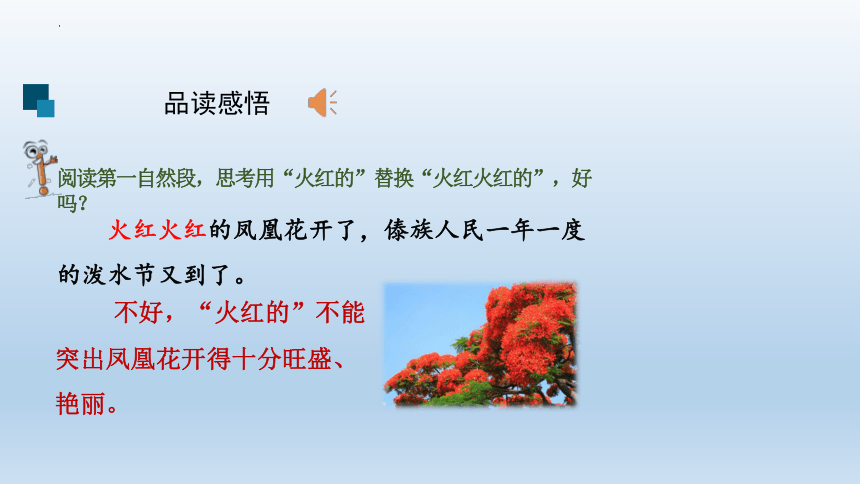 品读感悟

阅读第一自然段，思考用“火红的”替换“火红火红的”，好吗？

火红火红的凤凰花开了，傣族人民一年一度的泼水节又到了。

不好，“火红的”不能突出凤凰花开得十分旺盛、艳丽。